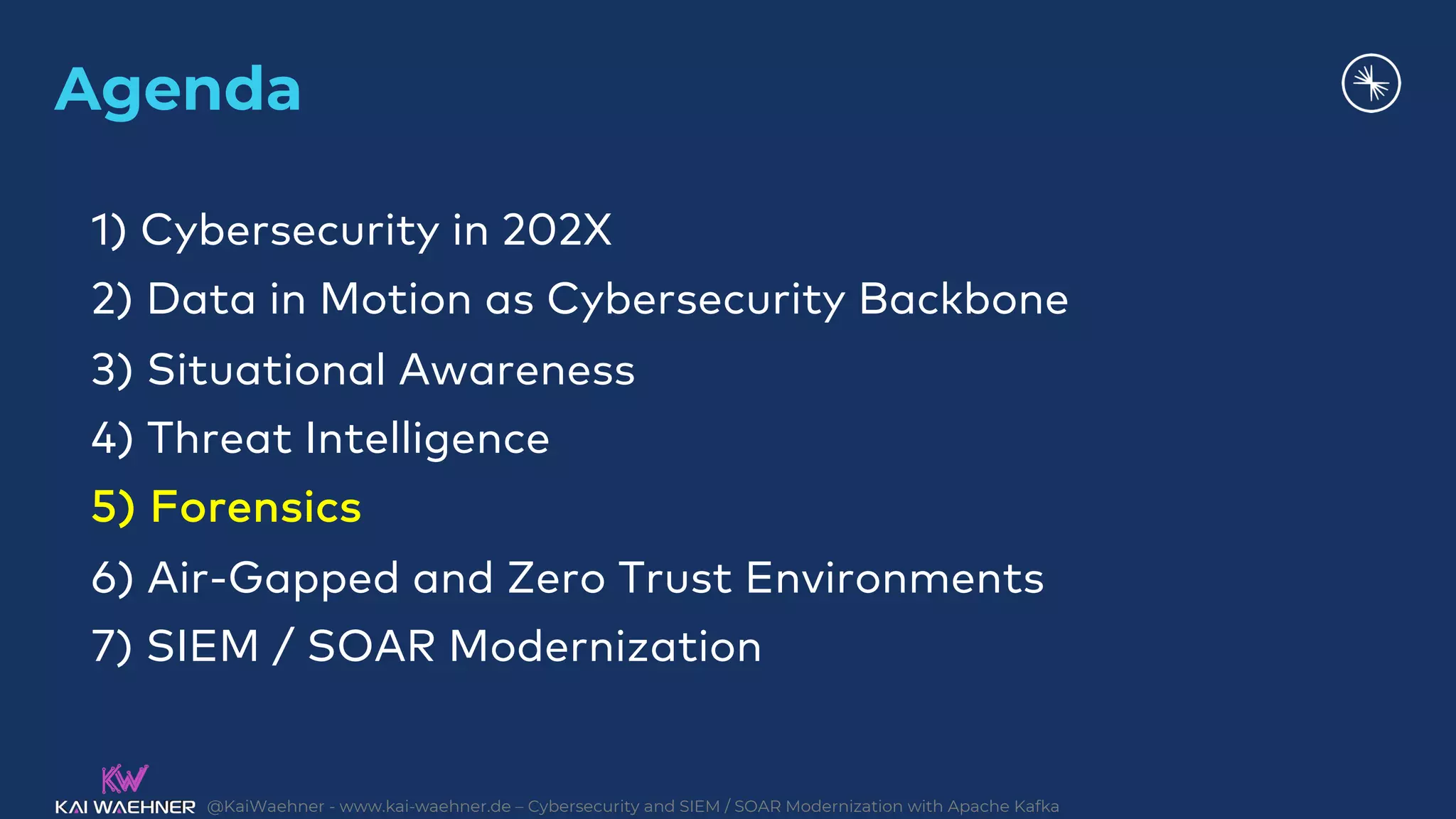 Agenda

1) Cybersecurity in 202X
2) Data in Motion as Cybersecurity Backbone
3) Situational Awareness
4) Threat Intelligence
5) Forensics
6) Air-Gapped and Zero Trust Environments
7) SIEM / SOAR Modernization

KW
KAI WAEHNER @KaiWaehner - www.kai-waehner.de – Cybersecurity and SIEM / SOAR Modernization with Apache Kafka